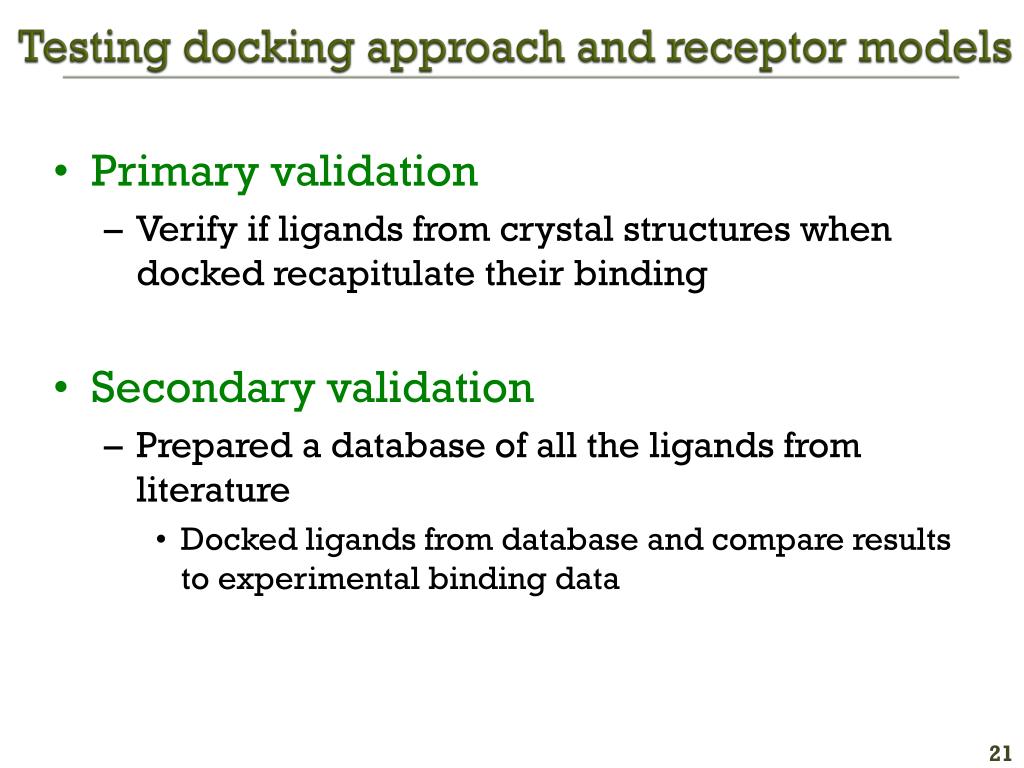 Testing docking approach and receptor models

• Primary validation
– Verify if ligands from crystal structures when docked recapitulate their binding

• Secondary validation
– Prepared a database of all the ligands from literature
• Docked ligands from database and compare results to experimental binding data

21